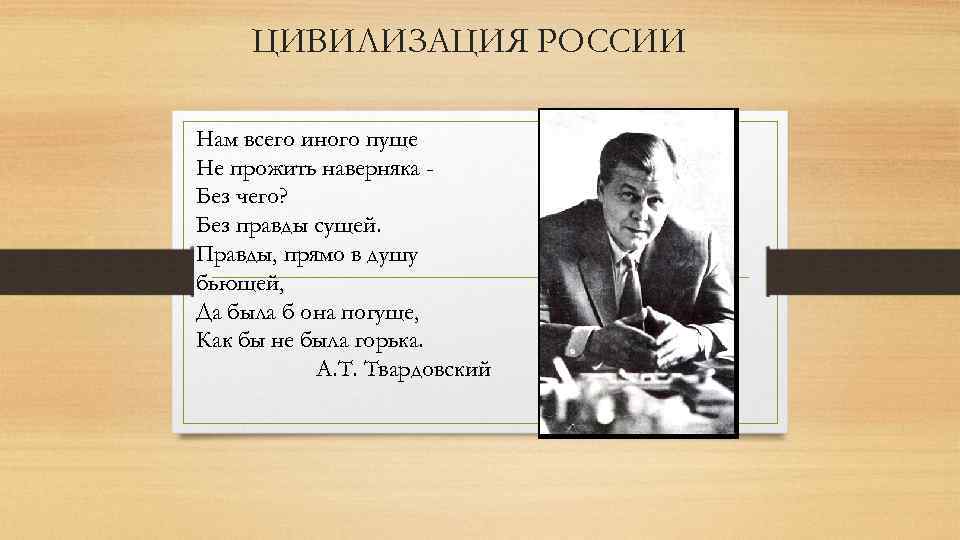 ЦИВИЛИЗАЦИЯ РОССИИ

Нам всего иного пуще
Не прожить наверняка -
Без чего?
Без правды сущей.
Правды, прямо в душу бьющей,
Да была б она погуще,
Как бы не была горька.
А.Т. Твардовский